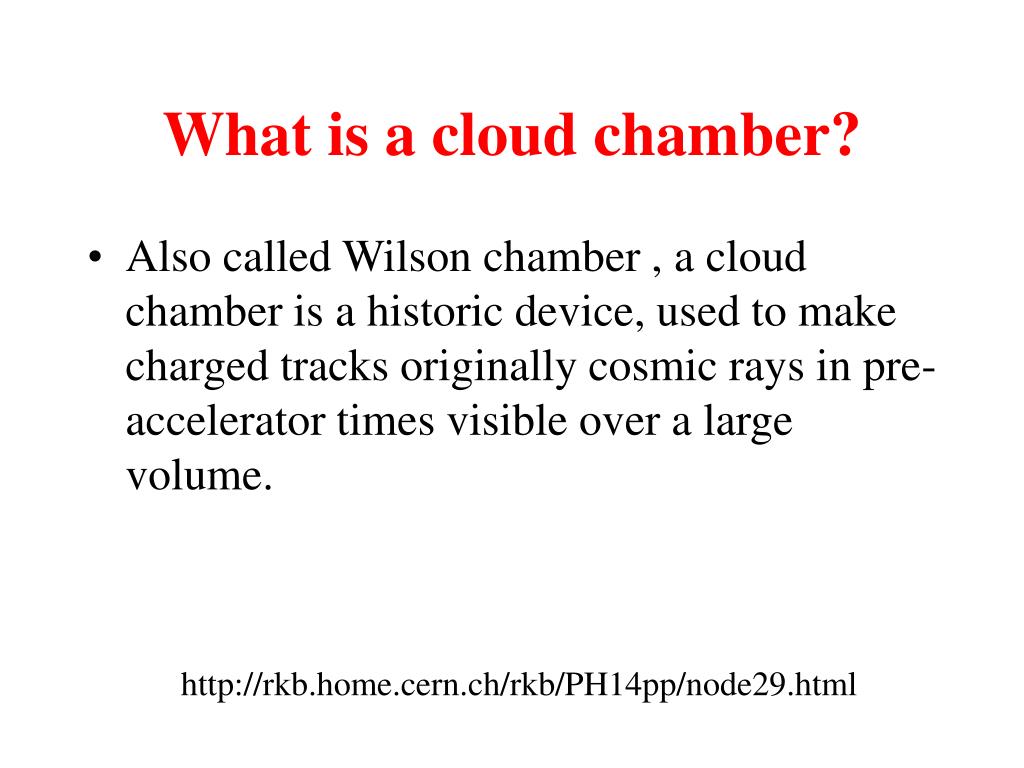 What is a cloud chamber?

• Also called Wilson chamber , a cloud chamber is a historic device, used to make charged tracks originally cosmic rays in pre-accelerator times visible over a large volume.

http://rkb.home.cern.ch/rkb/PH14pp/node29.html